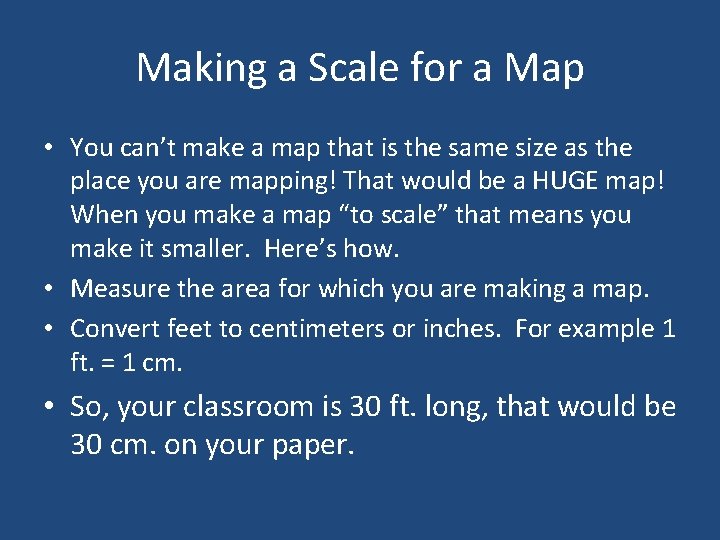 Making a Scale for a Map

• You can’t make a map that is the same size as the place you are mapping! That would be a HUGE map! When you make a map “to scale” that means you make it smaller. Here’s how.

• Measure the area for which you are making a map.

• Convert feet to centimeters or inches. For example 1 ft. = 1 cm.

• So, your classroom is 30 ft. long, that would be 30 cm. on your paper.